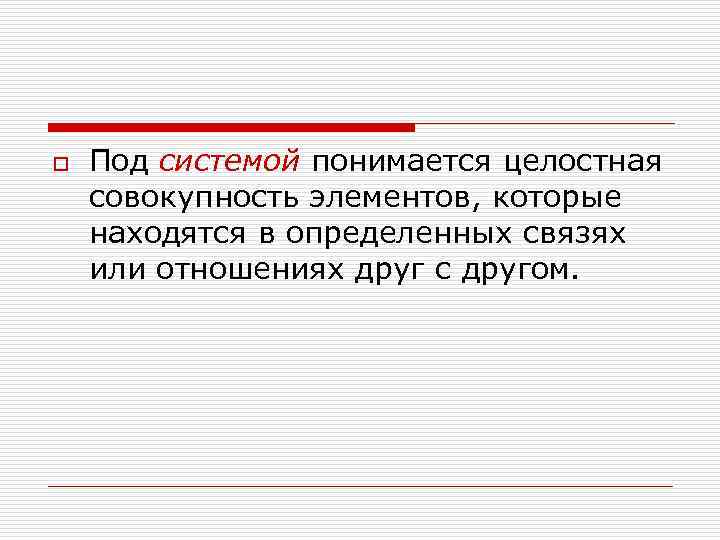 Под системой понимается целостная совокупность элементов, которые находятся в определенных связях или отношениях друг с другом.